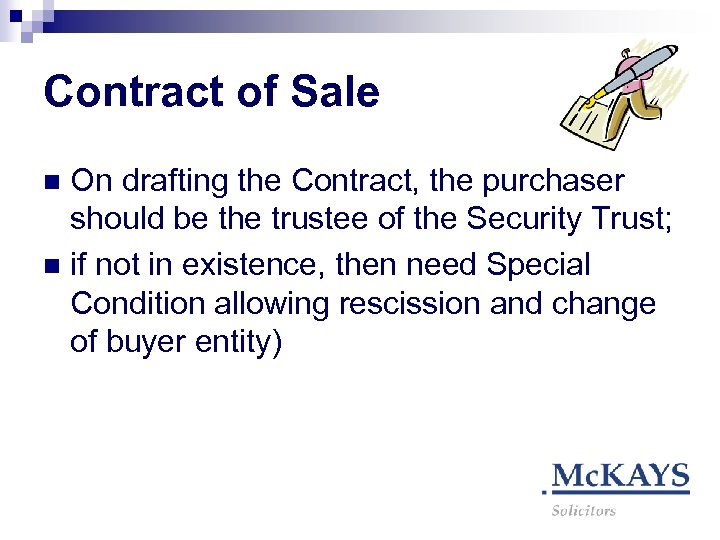 Contract of Sale

On drafting the Contract, the purchaser should be the trustee of the Security Trust;

if not in existence, then need Special Condition allowing rescission and change of buyer entity)

McKAYS
Solicitors